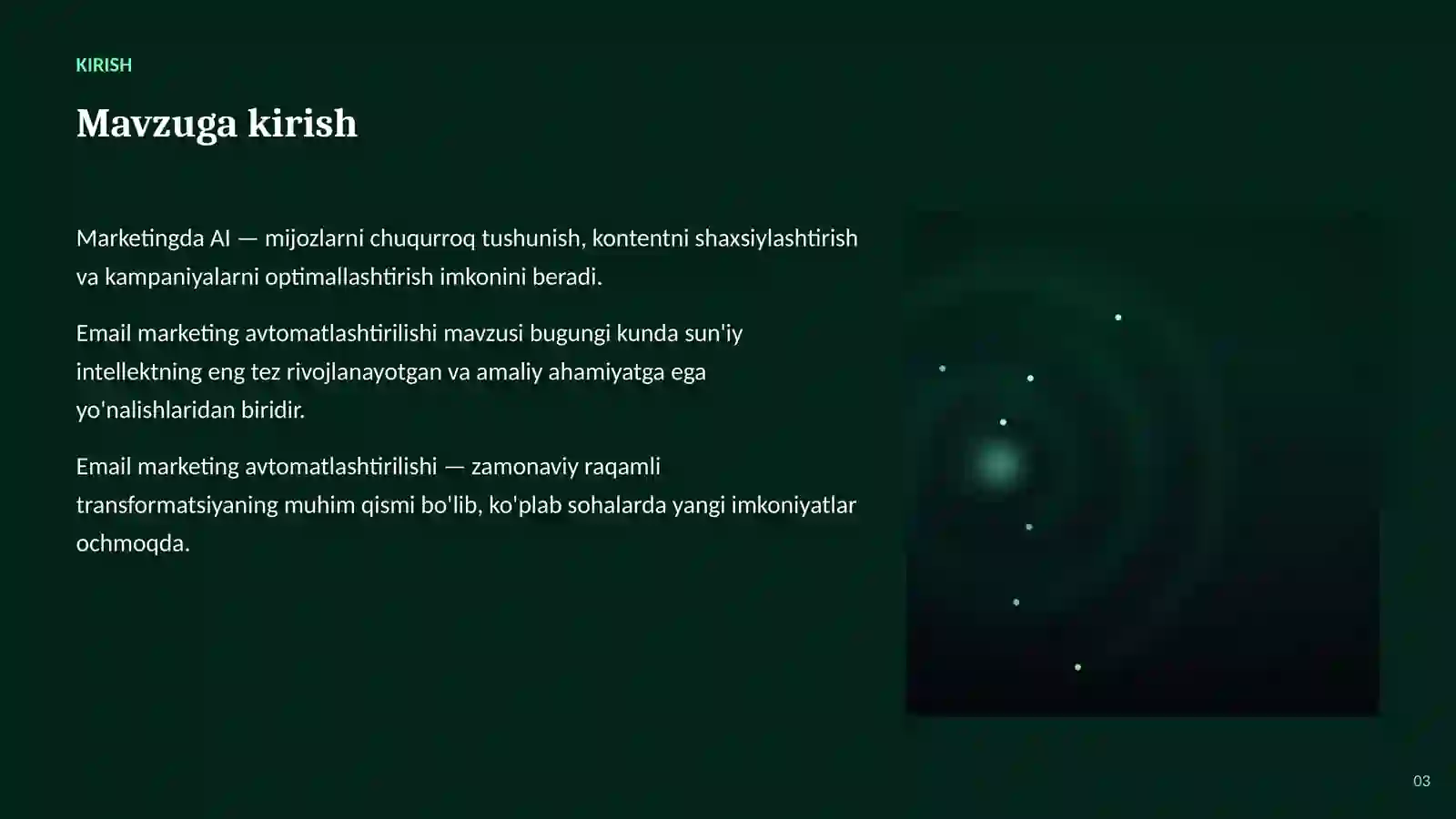 KIRISH

Mavzuga kirish

Marketingda AI — mijozlarni chuqurroq tushunish, kontentni shaxsiylashtirish va kampaniyalarni optimallashtirish imkonini beradi.

Email marketing avtomatlashtirilishi mavzusi bugungi kunda sun'iy intellektning eng tez rivojlanayotgan va amaliy ahamiyatga ega yo'nalishlaridan biridir.

Email marketing avtomatlashtirilishi — zamonaviy raqamli transformatsiyaning muhim qismi bo'lib, ko'plab sohalarda yangi imkoniyatlar ochmoqda.

03